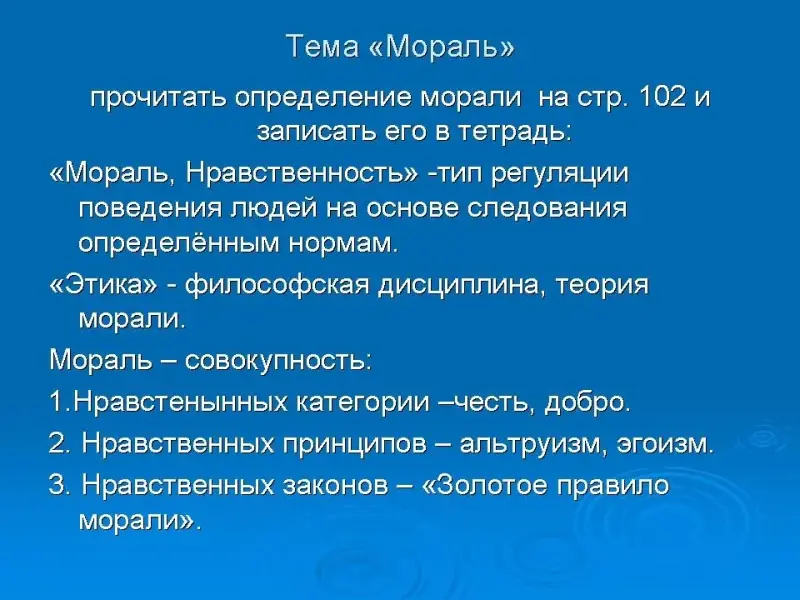 Тема «Мораль»

прочитать определение морали на стр. 102 и записать его в тетрадь:

«Мораль, Нравственность» -тип регуляции поведения людей на основе следования определённым нормам.

«Этика» - философская дисциплина, теория морали.

Мораль – совокупность:

1.Нравстенынных категории –честь, добро.

2. Нравственных принципов – альтруизм, эгоизм.

3. Нравственных законов – «Золотое правило морали».